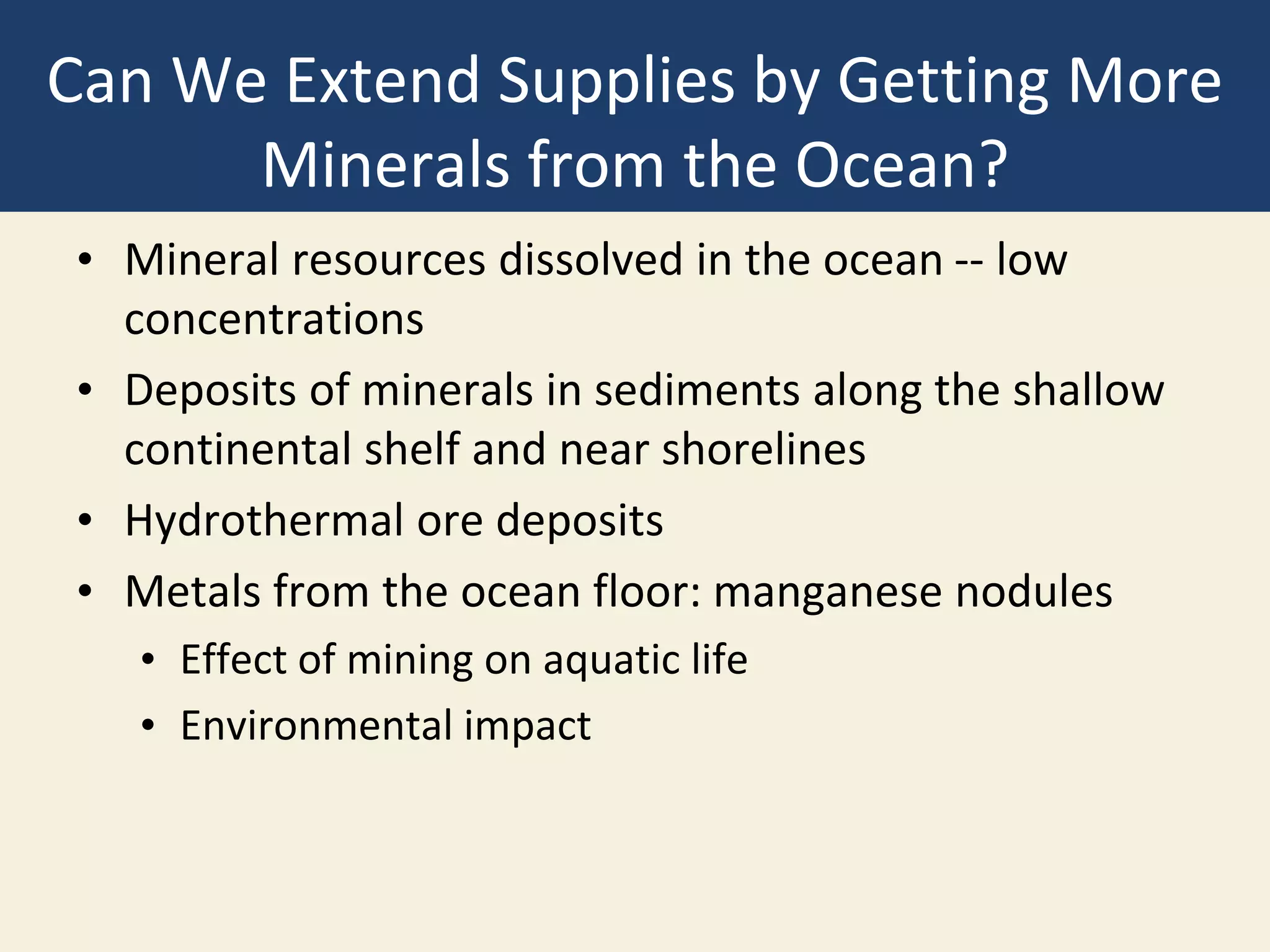 Can We Extend Supplies by Getting More Minerals from the Ocean?

• Mineral resources dissolved in the ocean -- low concentrations
• Deposits of minerals in sediments along the shallow continental shelf and near shorelines
• Hydrothermal ore deposits
• Metals from the ocean floor: manganese nodules
  • Effect of mining on aquatic life
  • Environmental impact